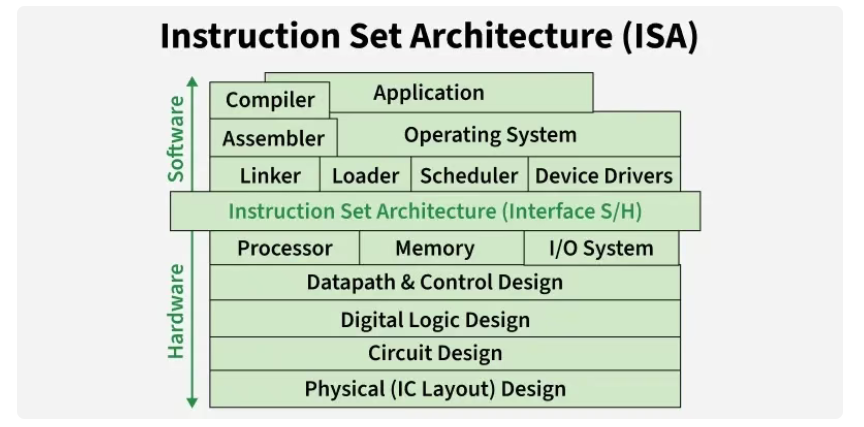 Instruction Set Architecture (ISA)

Software

Compiler
Application
Assembler
Operating System
Linker
Loader
Scheduler
Device Drivers

Instruction Set Architecture (Interface S/H)

Hardware

Processor
Memory
I/O System
Datapath & Control Design
Digital Logic Design
Circuit Design
Physical (IC Layout) Design